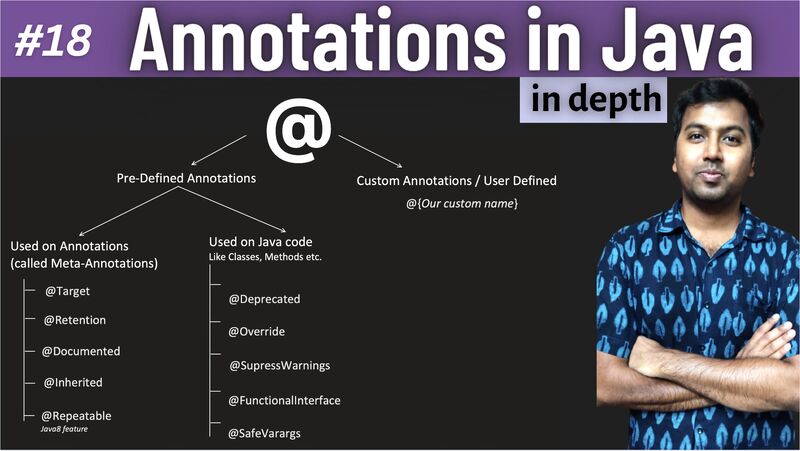 #18 Annotations in Java

in depth

@

Pre-Defined Annotations

Custom Annotations / User Defined

@{Our custom name}

Used on Annotations (called Meta-Annotations)

@Target

@Retention

@Documented

@Inherited

@Repeatable
Java8 feature

Used on Java code
Like Classes, Methods etc.

@Deprecated

@Override

@SupressWarnings

@FunctionalInterface

@SafeVarargs